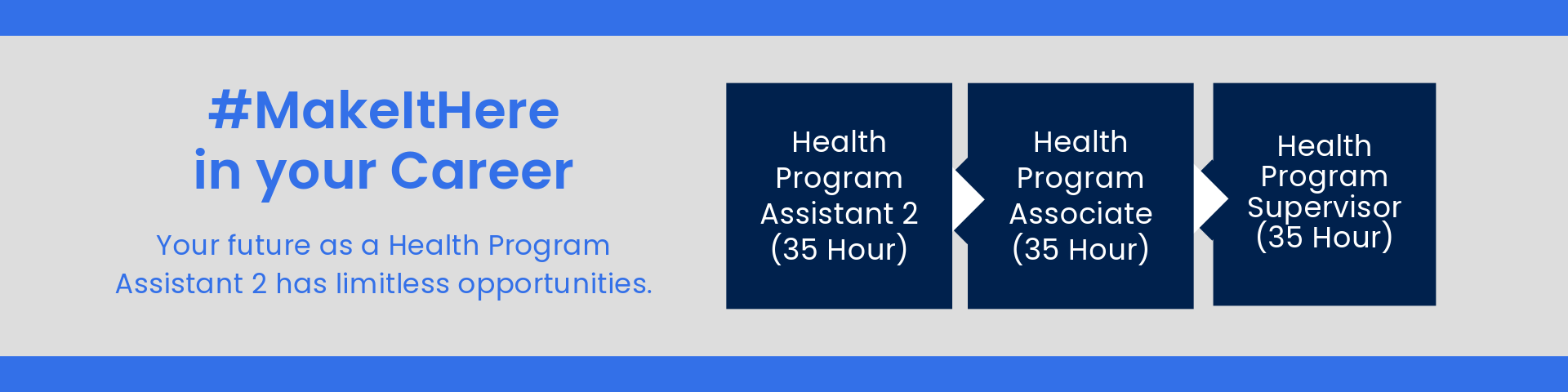 #MakeItHere
in your Career

Your future as a Health Program Assistant 2 has limitless opportunities.

Health Program Assistant 2 (35 Hour)

Health Program Associate (35 Hour)

Health Program Supervisor (35 Hour)